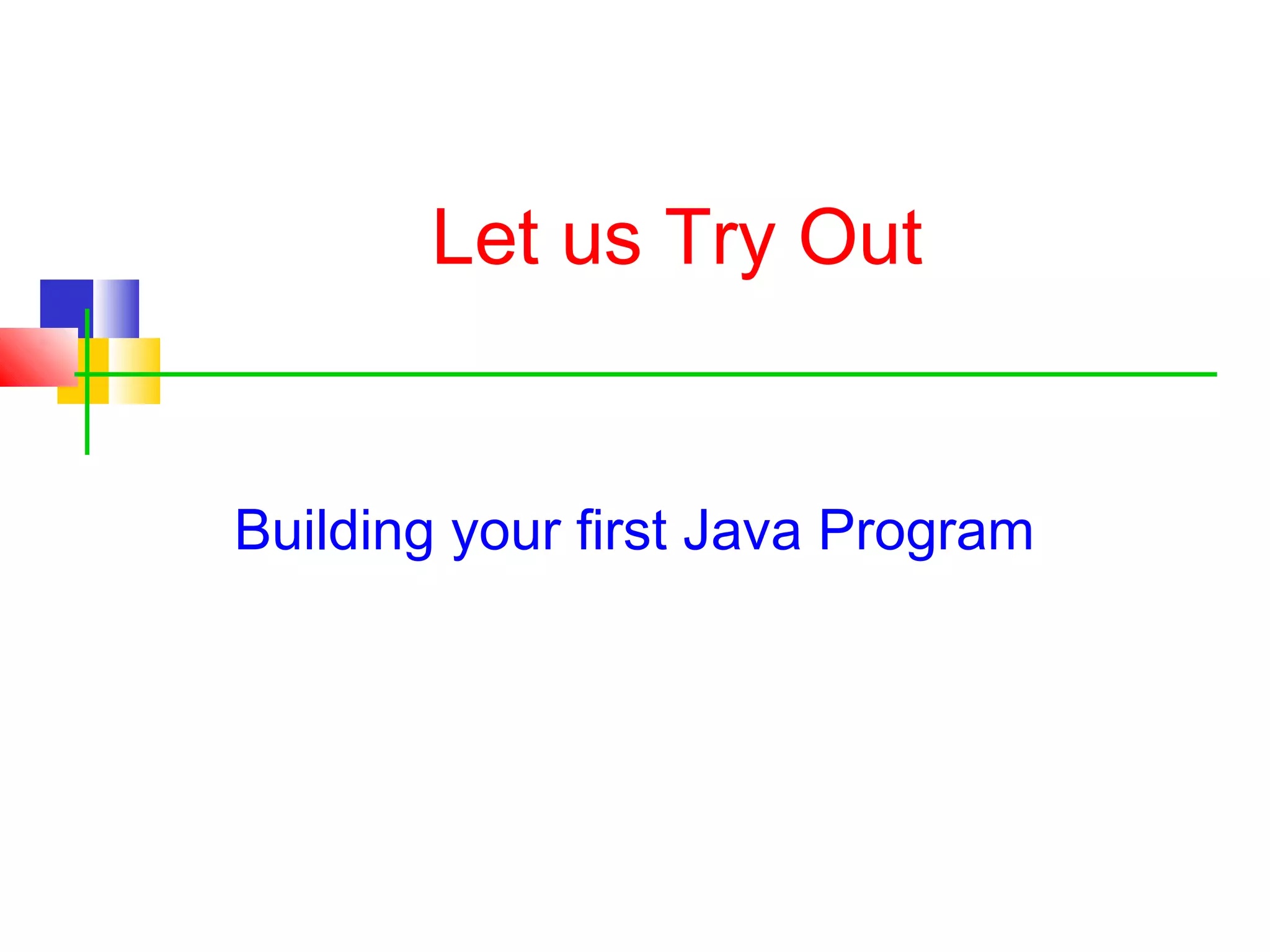 Let us Try Out

Building your first Java Program